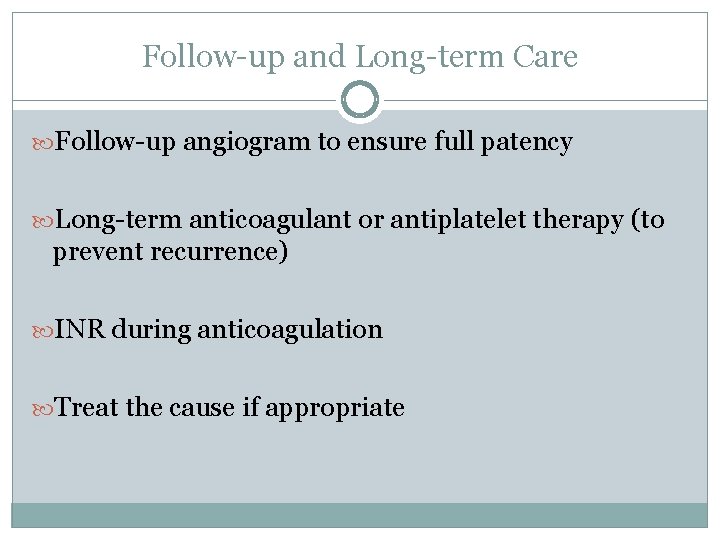 Follow-up and Long-term Care

Follow-up angiogram to ensure full patency

Long-term anticoagulant or antiplatelet therapy (to prevent recurrence)

INR during anticoagulation

Treat the cause if appropriate